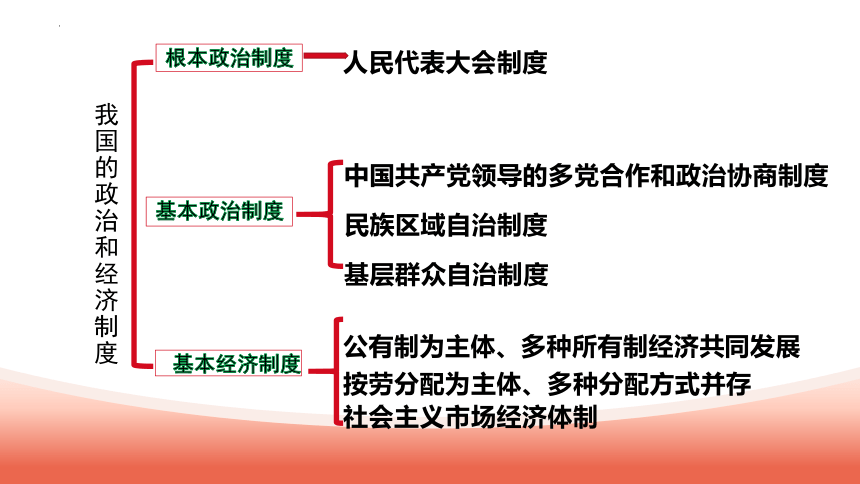 我国的政治和经济制度

根本政治制度
人民代表大会制度

基本政治制度
中国共产党领导的多党合作和政治协商制度
民族区域自治制度
基层群众自治制度

基本经济制度
公有制为主体、多种所有制经济共同发展
按劳分配为主体、多种分配方式并存
社会主义市场经济体制